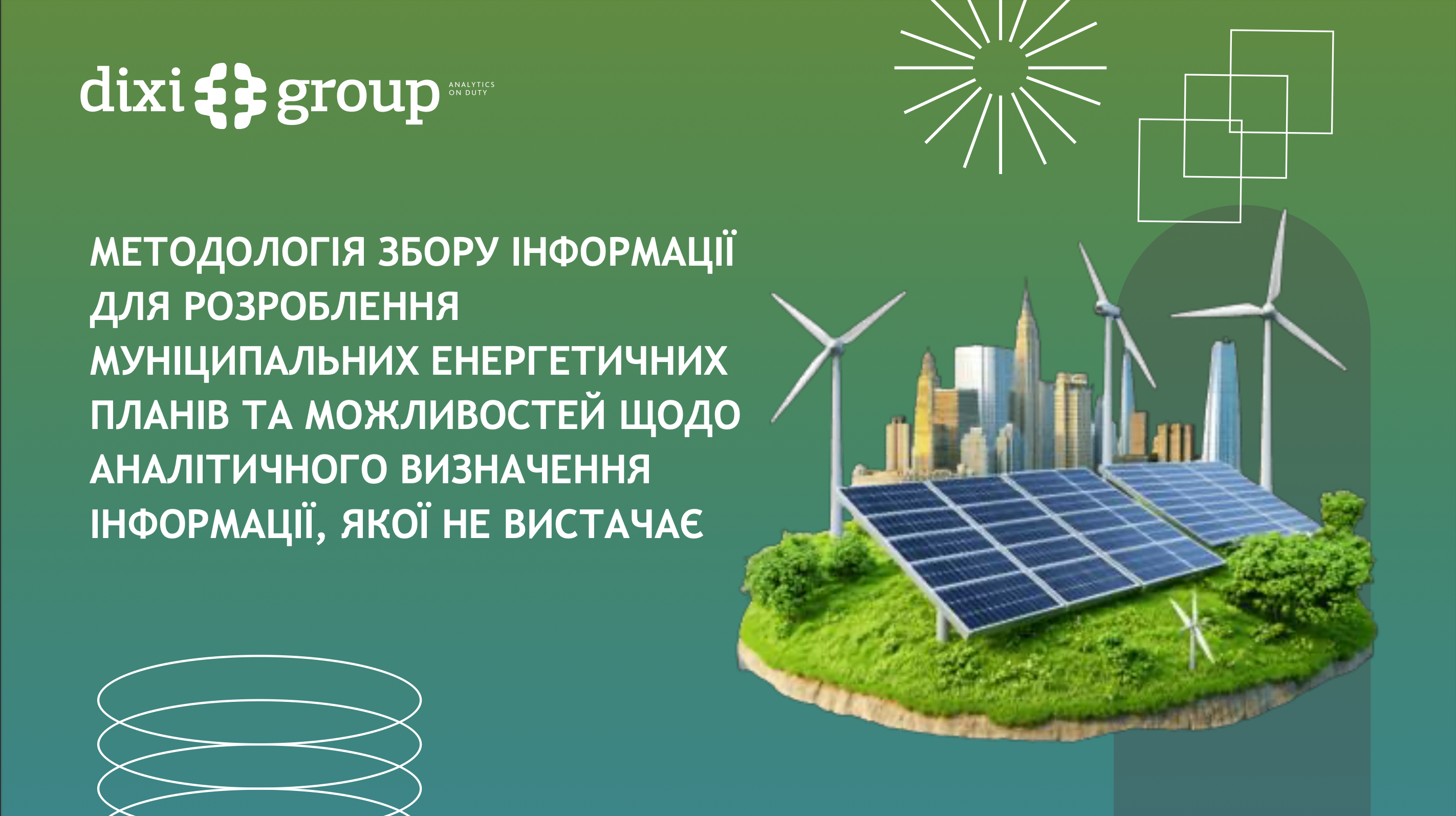 dixi group ANALYTICS ON DUTY

МЕТОДОЛОГІЯ ЗБОРУ ІНФОРМАЦІЇ ДЛЯ РОЗРОБЛЕННЯ МУНІЦИПАЛЬНИХ ЕНЕРГЕТИЧНИХ ПЛАНІВ ТА МОЖЛИВОСТЕЙ ЩОДО АНАЛІТИЧНОГО ВИЗНАЧЕННЯ ІНФОРМАЦІЇ, ЯКОЇ НЕ ВИСТАЧАЄ